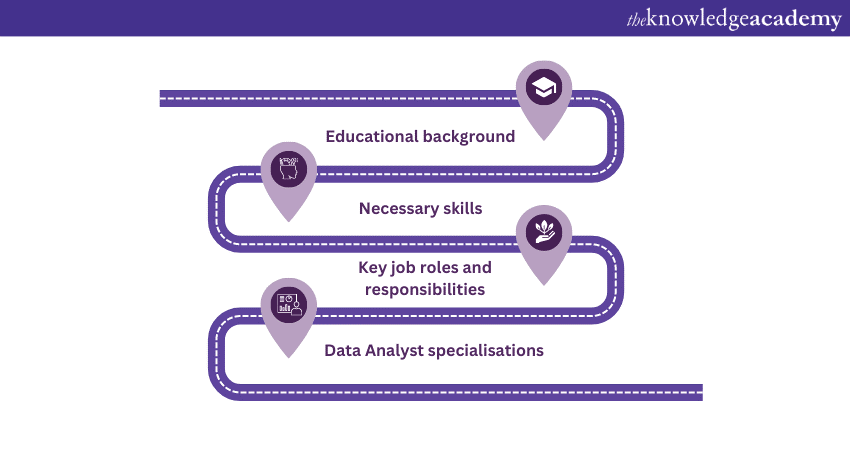 theknowledgeacademy

Educational background

Necessary skills

Key job roles and responsibilities

Data Analyst specialisations